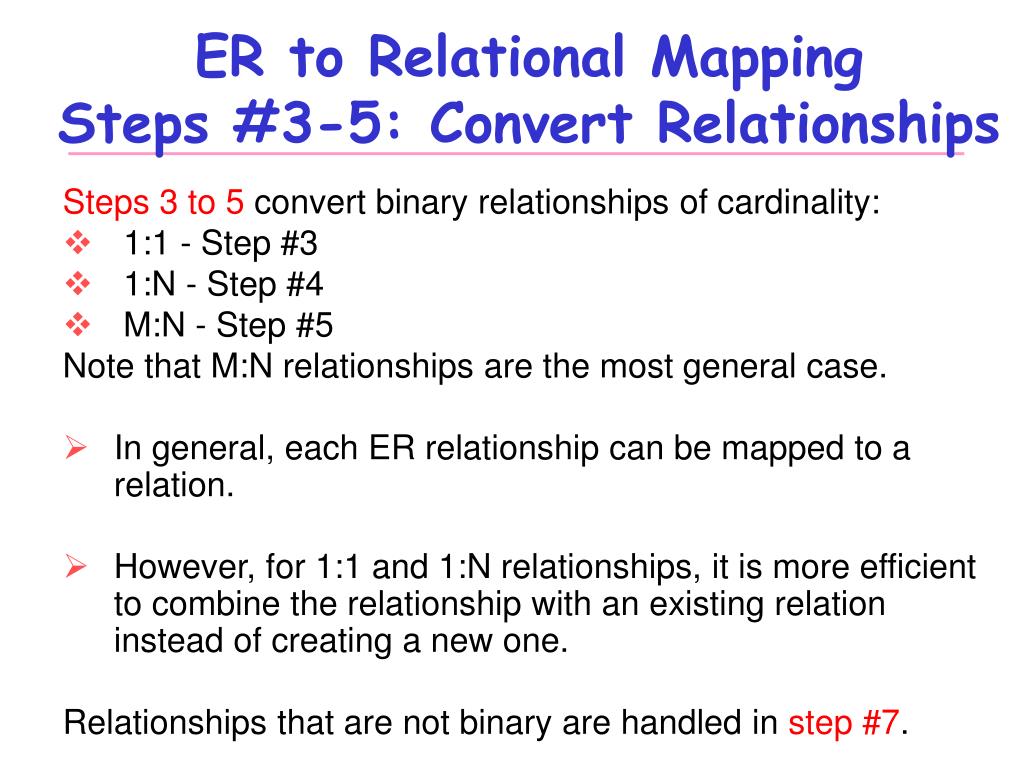 ER to Relational Mapping
Steps #3-5: Convert Relationships

Steps 3 to 5 convert binary relationships of cardinality:
❖ 1:1 - Step #3
❖ 1:N - Step #4
❖ M:N - Step #5
Note that M:N relationships are the most general case.

➢ In general, each ER relationship can be mapped to a relation.

➢ However, for 1:1 and 1:N relationships, it is more efficient to combine the relationship with an existing relation instead of creating a new one.

Relationships that are not binary are handled in step #7.